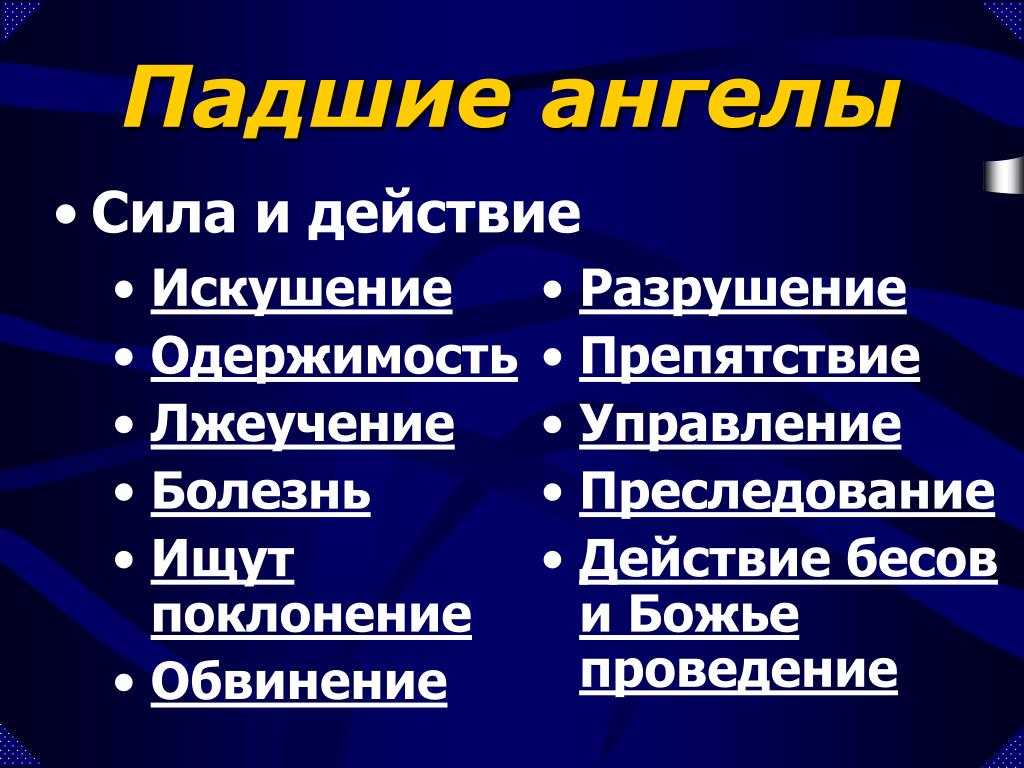 Падшие ангелы

• Сила и действие

• Искушение
• Одержимость
• Лжеучение
• Болезнь
• Ищут поклонение
• Обвинение

• Разрушение
• Препятствие
• Управление
• Преследование
• Действие бесов и Божье проведение